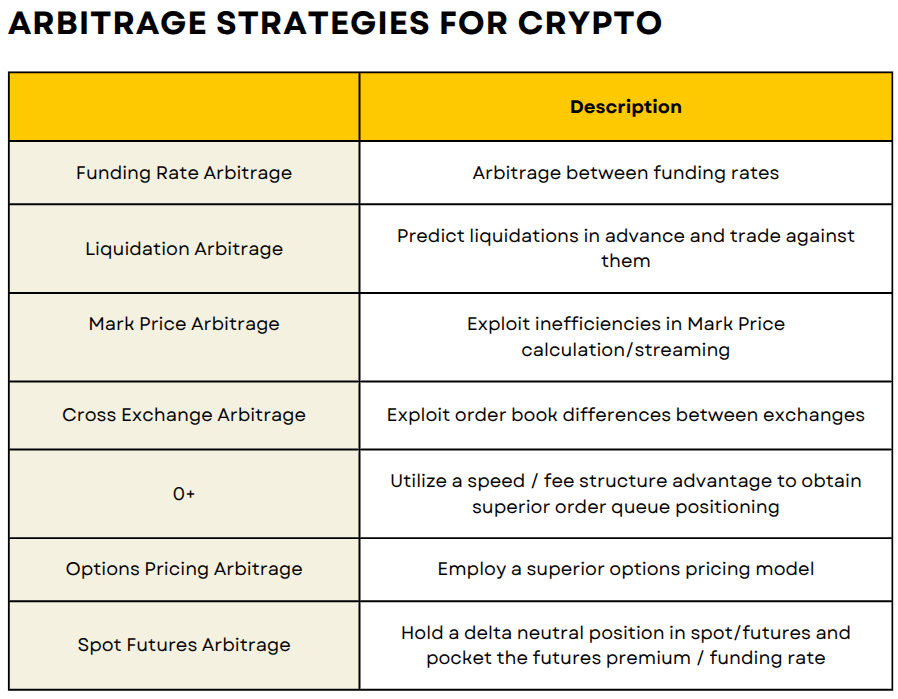 ARBITRAGE STRATEGIES FOR CRYPTO

| | Description |
|---|---|
| Funding Rate Arbitrage | Arbitrage between funding rates |
| Liquidation Arbitrage | Predict liquidations in advance and trade against them |
| Mark Price Arbitrage | Exploit inefficiencies in Mark Price calculation/streaming |
| Cross Exchange Arbitrage | Exploit order book differences between exchanges |
| 0+ | Utilize a speed / fee structure advantage to obtain superior order queue positioning |
| Options Pricing Arbitrage | Employ a superior options pricing model |
| Spot Futures Arbitrage | Hold a delta neutral position in spot/futures and pocket the futures premium / funding rate |